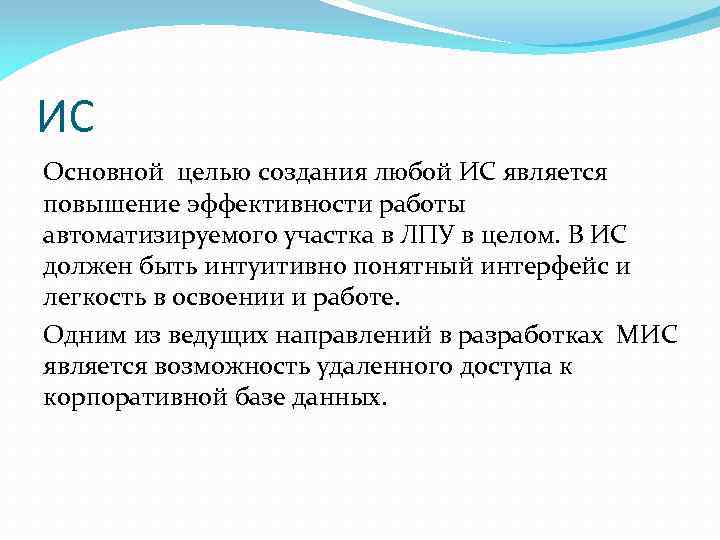 ИС

Основной целью создания любой ИС является повышение эффективности работы автоматизируемого участка в ЛПУ в целом. В ИС должен быть интуитивно понятный интерфейс и легкость в освоении и работе.

Одним из ведущих направлений в разработках МИС является возможность удаленного доступа к корпоративной базе данных.